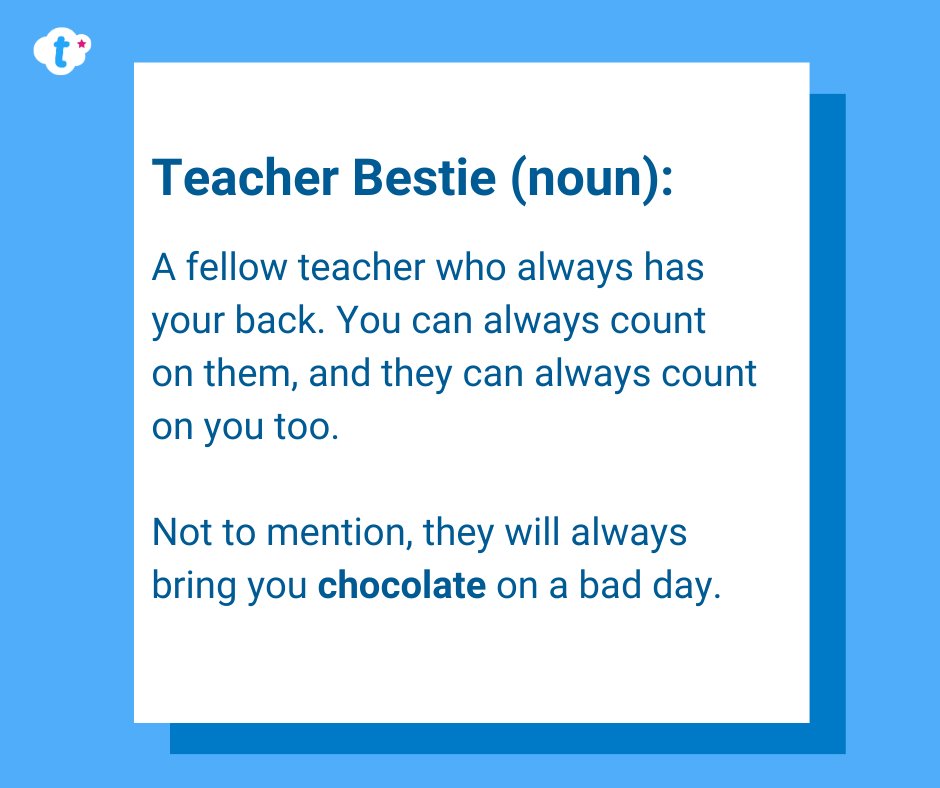 t

Teacher Bestie (noun):

A fellow teacher who always has your back. You can always count on them, and they can always count on you too.

Not to mention, they will always bring you chocolate on a bad day.